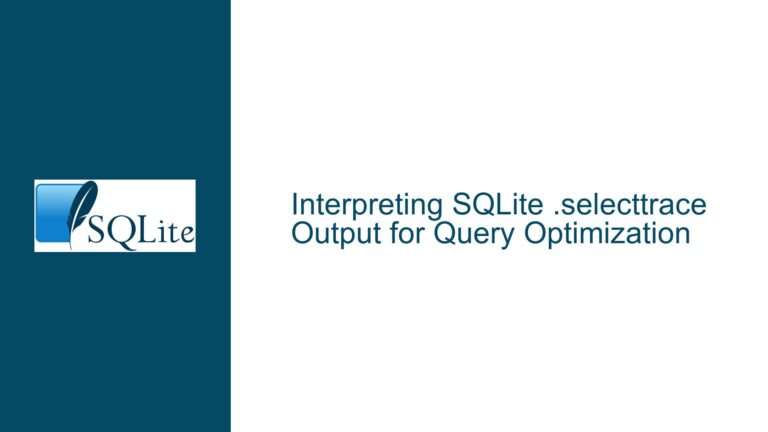 SQLite

Interpreting SQLite .selecttrace Output for Query Optimization